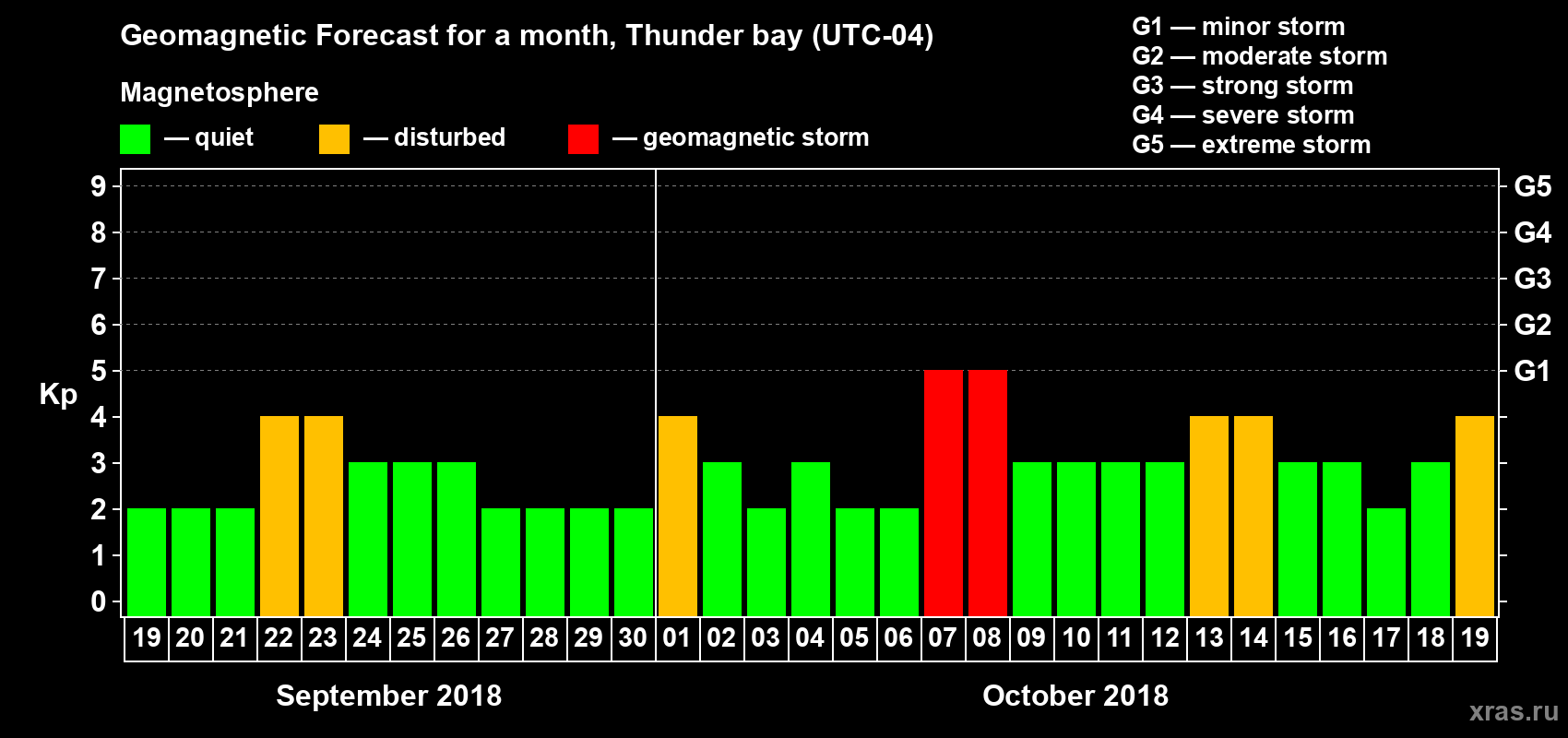 Geomagnetic Forecast for a month, Thunder bay (UTC-04)

Magnetosphere

— quiet — disturbed — geomagnetic storm

G1 — minor storm
G2 — moderate storm
G3 — strong storm
G4 — severe storm
G5 — extreme storm

Kp

9
8
7
6
5
4
3
2
1
0

G5
G4
G3
G2
G1

19 20 21 22 23 24 25 26 27 28 29 30 01 02 03 04 05 06 07 08 09 10 11 12 13 14 15 16 17 18 19

September 2018

October 2018

xras.ru